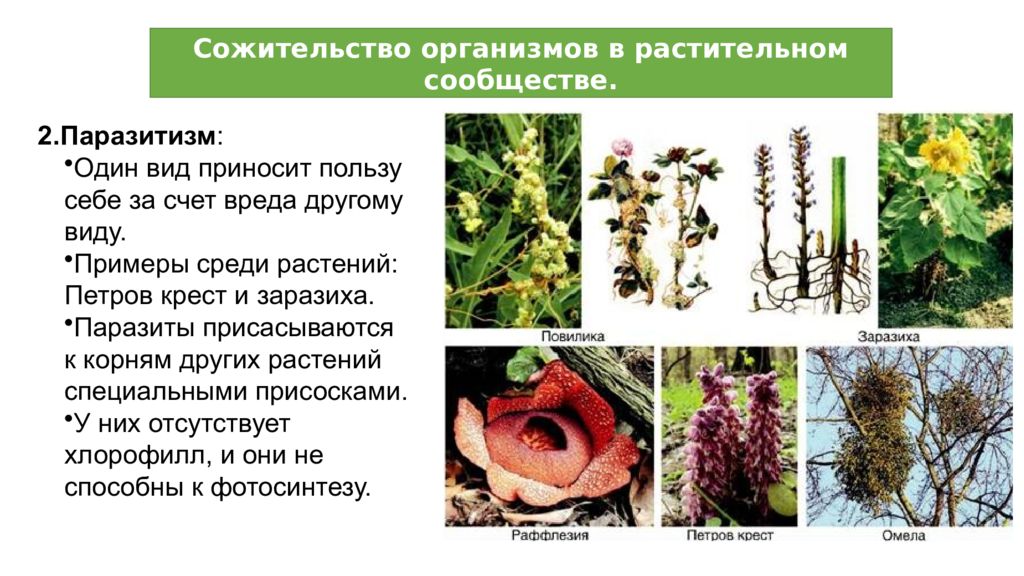 Сожительство организмов в растительном сообществе.

2.Паразитизм:

•Один вид приносит пользу себе за счет вреда другому виду.

•Примеры среди растений: Петров крест и заразиха.

•Паразиты присасываются к корням других растений специальными присосками.

•У них отсутствует хлорофилл, и они не способны к фотосинтезу.

Повилика

Заразиха

Раффлезия

Петров крест

Омела